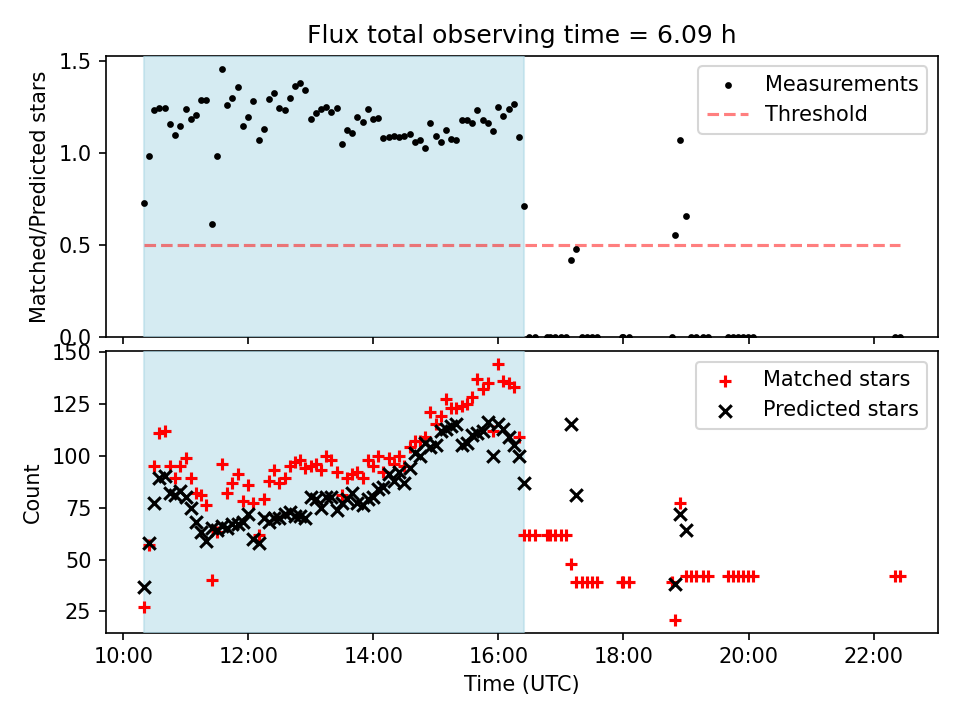 Flux total observing time = 6.09 h

Matched/Predicted stars

1.5
1.0
0.5
0.0

Measurements
Threshold

Count

150
125
100
75
50
25

Matched stars
Predicted stars

10:00
12:00
14:00
16:00
18:00
20:00
22:00

Time (UTC)